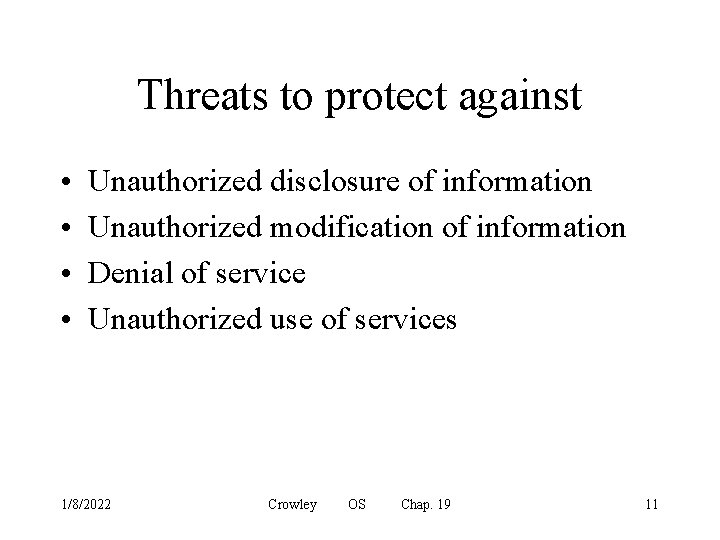 Threats to protect against

• Unauthorized disclosure of information
• Unauthorized modification of information
• Denial of service
• Unauthorized use of services

1/8/2022 Crowley OS Chap. 19 11